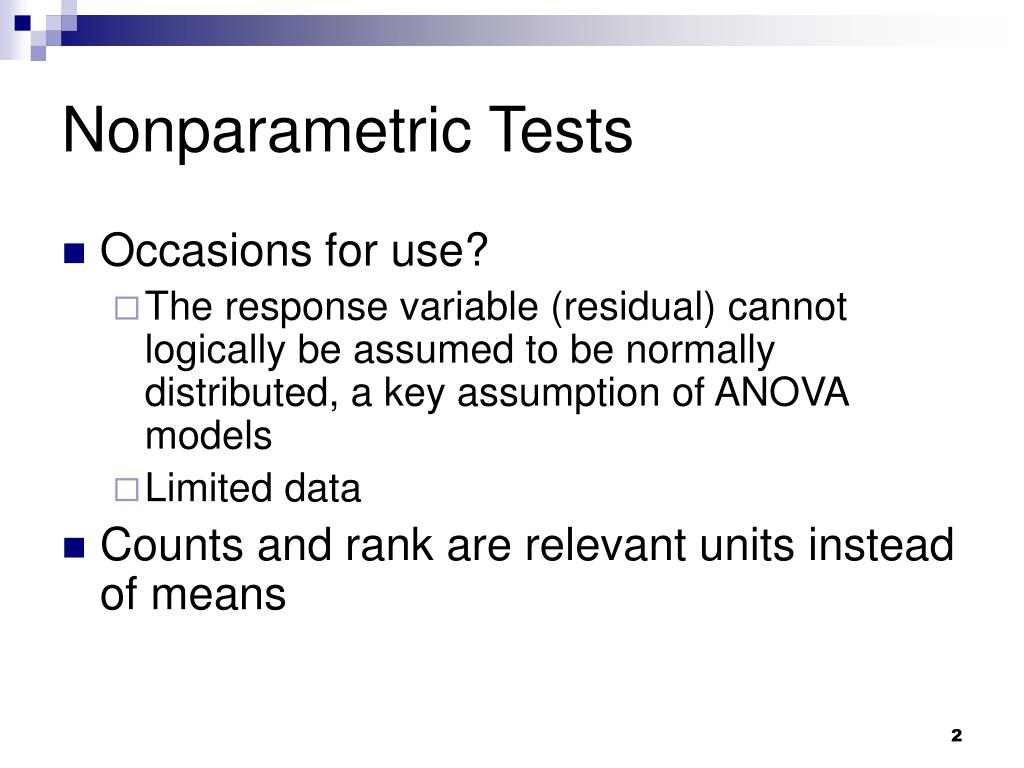 Nonparametric Tests

Occasions for use?

The response variable (residual) cannot logically be assumed to be normally distributed, a key assumption of ANOVA models

Limited data

Counts and rank are relevant units instead of means

2